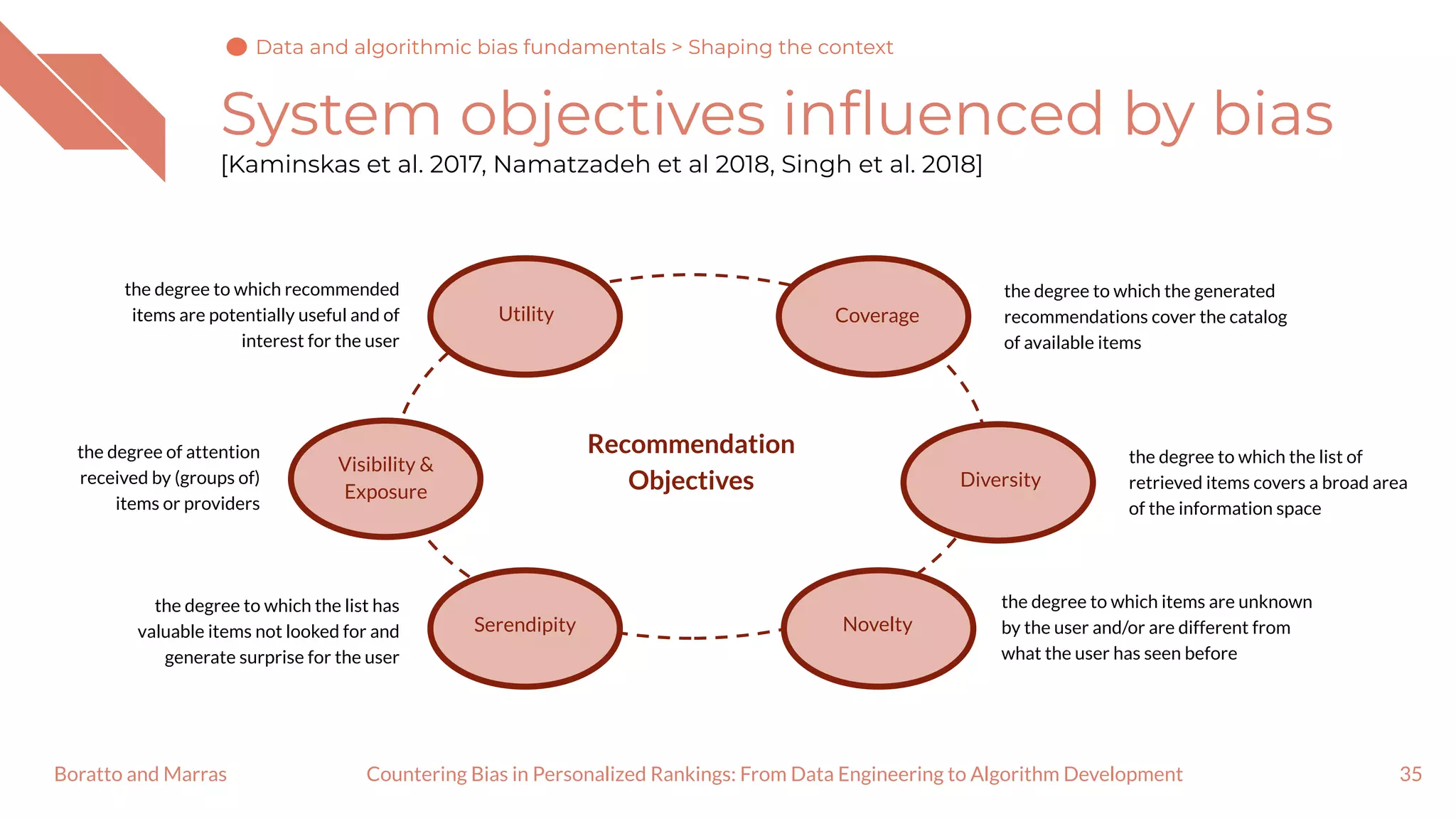 Data and algorithmic bias fundamentals > Shaping the context

System objectives influenced by bias

[Kaminskas et al. 2017, Namatzadeh et al 2018, Singh et al. 2018]

the degree to which recommended items are potentially useful and of interest for the user

Utility

Coverage

the degree to which the generated recommendations cover the catalog of available items

the degree of attention received by (groups of) items or providers

Visibility & Exposure

Recommendation Objectives

Diversity

the degree to which the list of retrieved items covers a broad area of the information space

the degree to which the list has valuable items not looked for and generate surprise for the user

Serendipity

Novelty

the degree to which items are unknown by the user and/or are different from what the user has seen before

Boratto and Marras

Countering Bias in Personalized Rankings: From Data Engineering to Algorithm Development

35